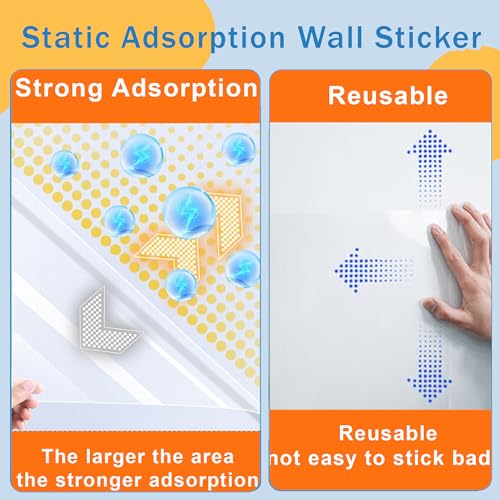 Static Adsorption Wall Sticker

Strong Adsorption

The larger the area the stronger adsorption

Reusable

Reusable
not easy to stick bad